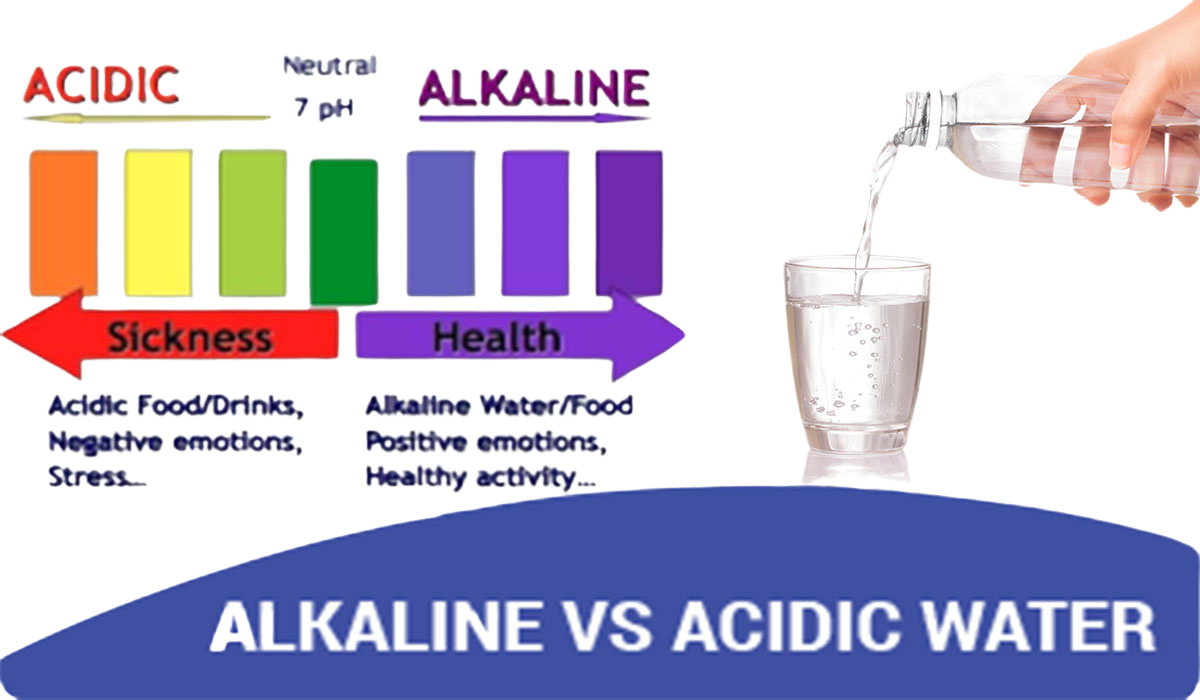 ACIDIC

Neutral
7 pH

ALKALINE

Sickness

Health

Acidic Food/Drinks, Negative emotions, Stress...

Alkaline Water/Food Positive emotions, Healthy activity...

ALKALINE VS ACIDIC WATER